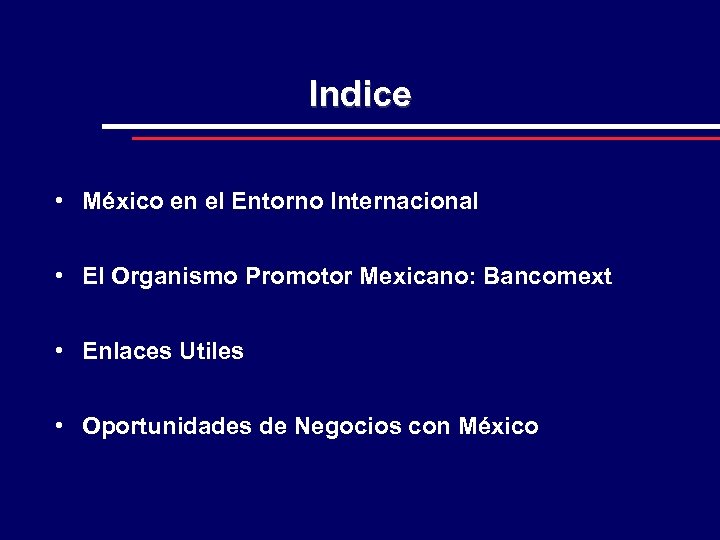 Indice

• México en el Entorno Internacional

• El Organismo Promotor Mexicano: Bancomext

• Enlaces Utiles

• Oportunidades de Negocios con México